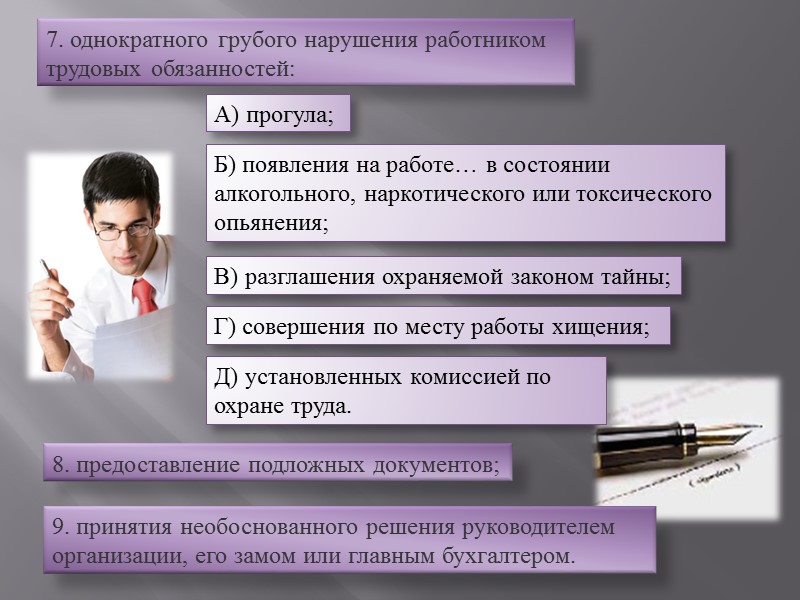 7. однократного грубого нарушения работником трудовых обязанностей:

А) прогула;

Б) появления на работе… в состоянии алкогольного, наркотического или токсического опьянения;

В) разглашения охраняемой законом тайны;

Г) совершения по месту работы хищения;

Д) установленных комиссией по охране труда.

8. предоставление подложных документов;

9. принятия необоснованного решения руководителем организации, его замом или главным бухгалтером.

( signature )